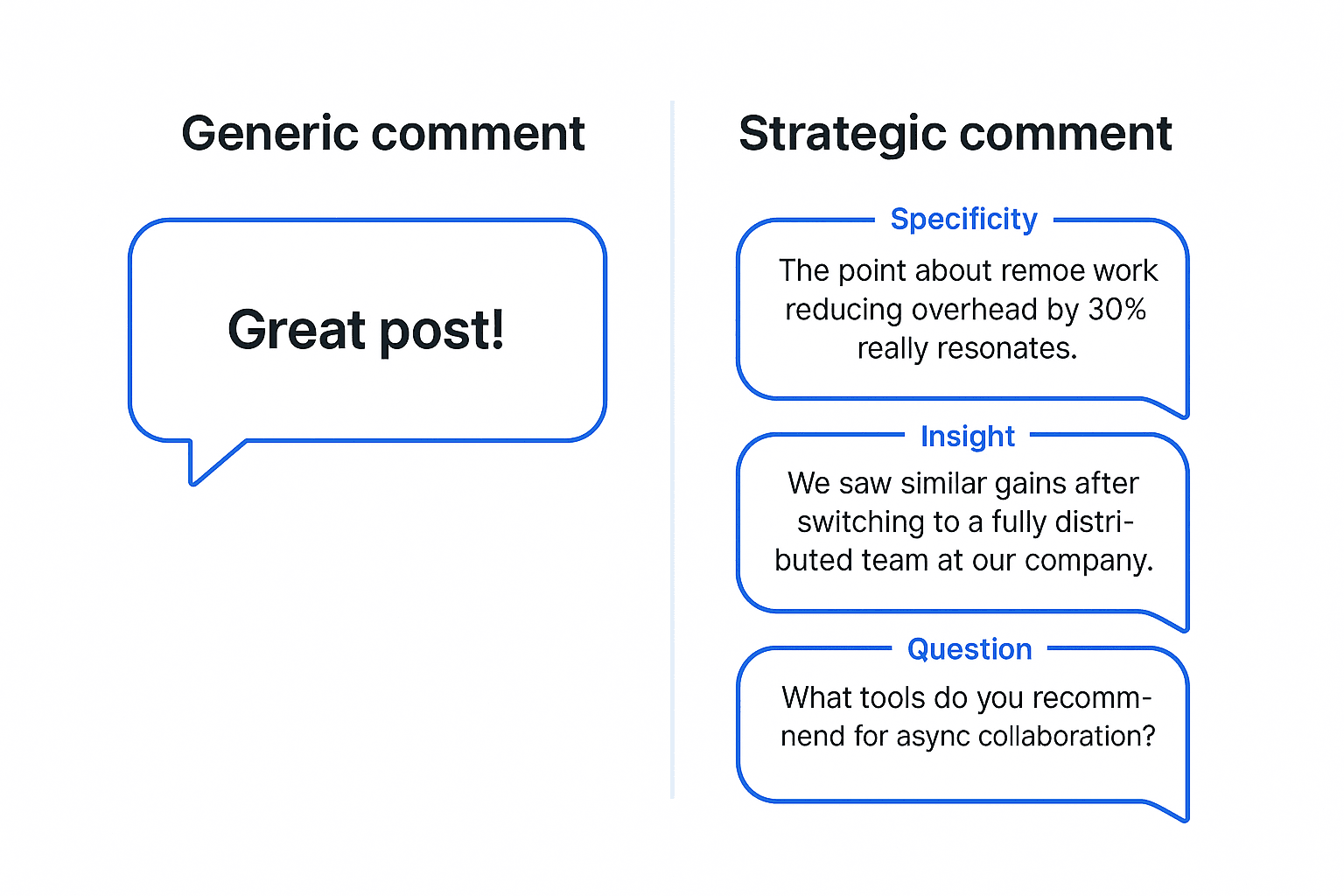 Generic comment

Great post!

Strategic comment

Specificity

The point about remoe work reducing overhead by 30% really resonates.

Insight

We saw similar gains after switching to a fully distributed team at our company.

Question

What tools do you recommnend for async collaboration?